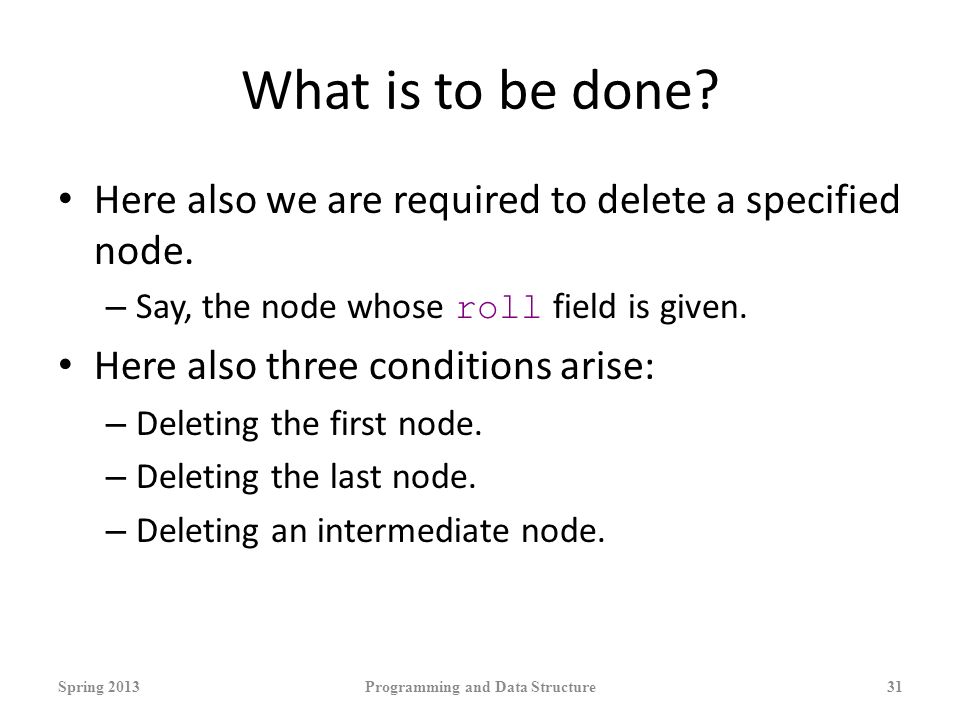 What is to be done?

• Here also we are required to delete a specified node.

– Say, the node whose roll field is given.

• Here also three conditions arise:

– Deleting the first node.

– Deleting the last node.

– Deleting an intermediate node.

Spring 2013 Programming and Data Structure 31